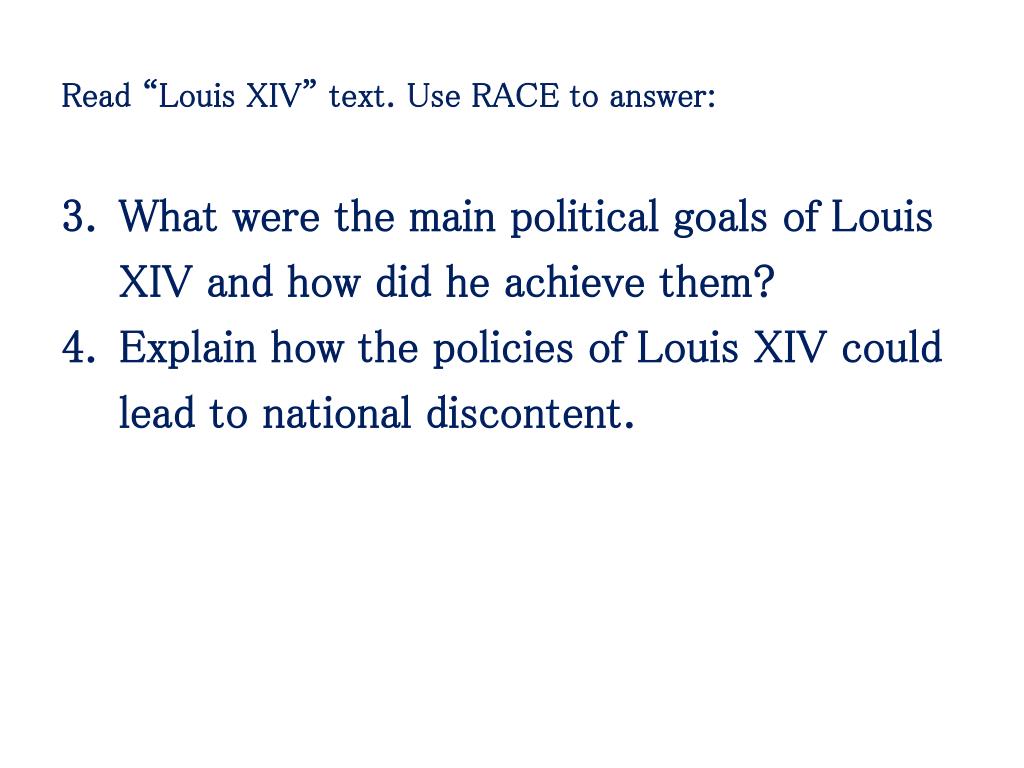 Read “Louis XIV” text. Use RACE to answer:

3. What were the main political goals of Louis XIV and how did he achieve them?
4. Explain how the policies of Louis XIV could lead to national discontent.